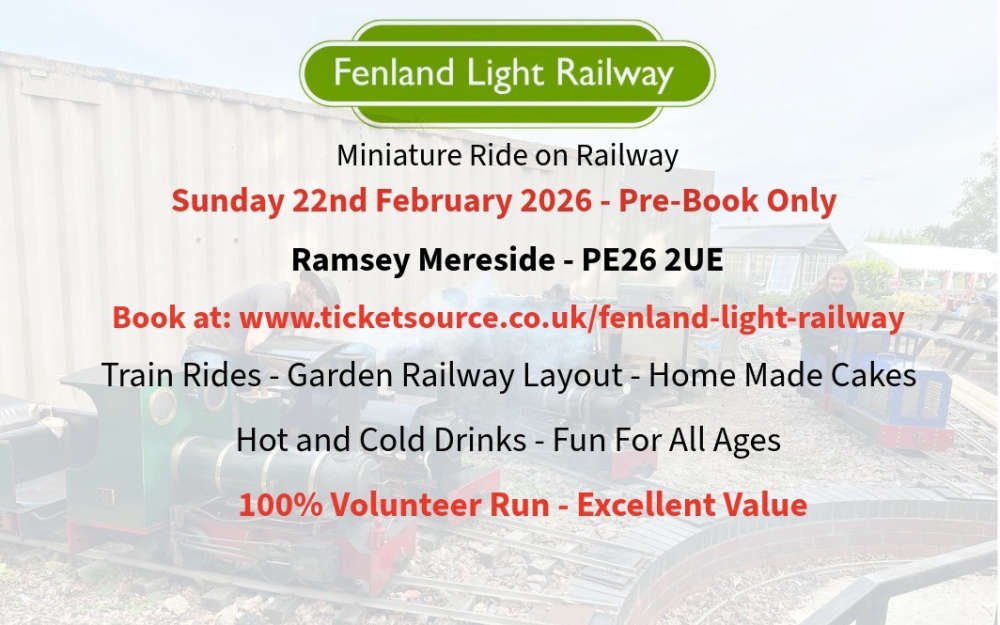 Fenland Light Railway

Miniature Ride on Railway

Sunday 22nd February 2026 - Pre-Book Only

Ramsey Mereside - PE26 2UE

Book at: www.ticketsource.co.uk/fenland-light-railway

Train Rides - Garden Railway Layout - Home Made Cakes

Hot and Cold Drinks - Fun For All Ages

100% Volunteer Run - Excellent Value